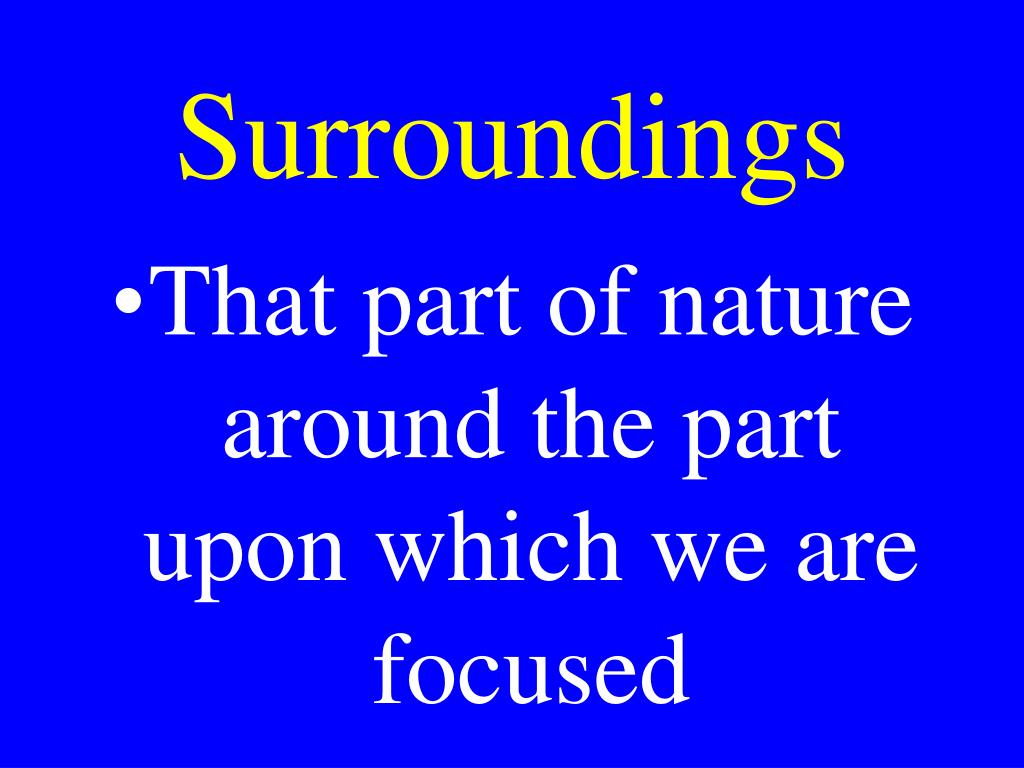 Surroundings

•That part of nature around the part upon which we are focused